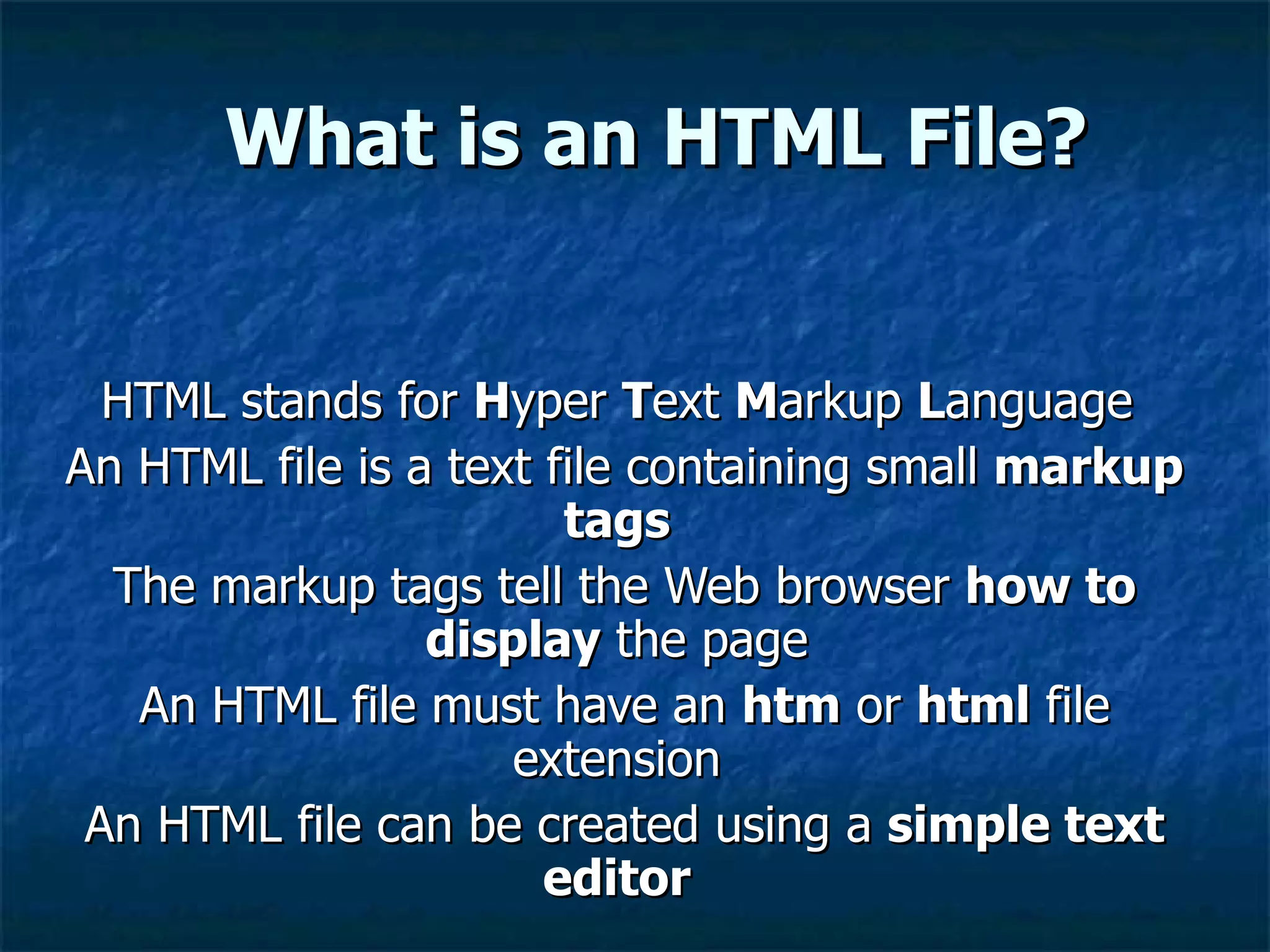 What is an HTML File?

HTML stands for Hyper Text Markup Language

An HTML file is a text file containing small markup tags

The markup tags tell the Web browser how to display the page

An HTML file must have an htm or html file extension

An HTML file can be created using a simple text editor